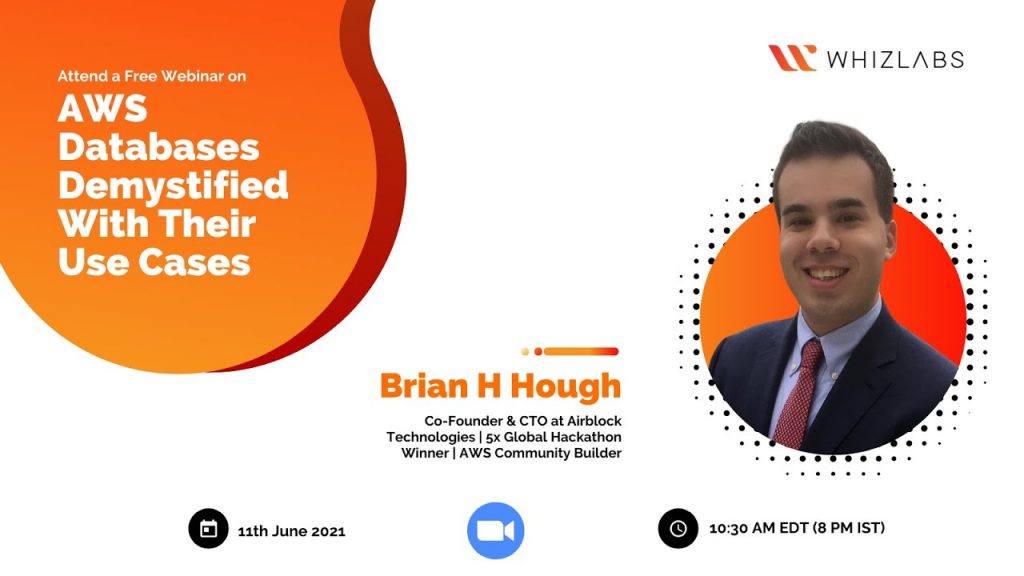 Attend a Free Webinar on

AWS Databases Demystified With Their Use Cases

WHIZLABS

Brian H Hough

Co-Founder & CTO at Airblock Technologies | 5x Global Hackathon Winner | AWS Community Builder

11th June 2021

10:30 AM EDT (8 PM IST)